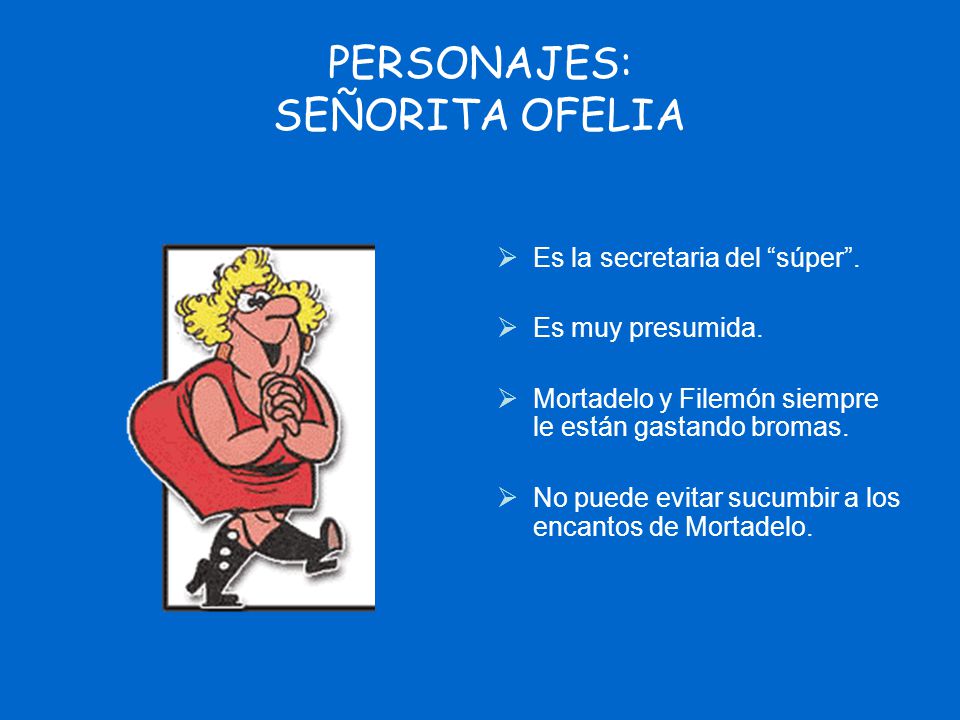 PERSONAJES:
SEÑORITA OFELIA

➢ Es la secretaria del “súper”.

➢ Es muy presumida.

➢ Mortadelo y Filemón siempre le están gastando bromas.

➢ No puede evitar sucumbir a los encantos de Mortadelo.